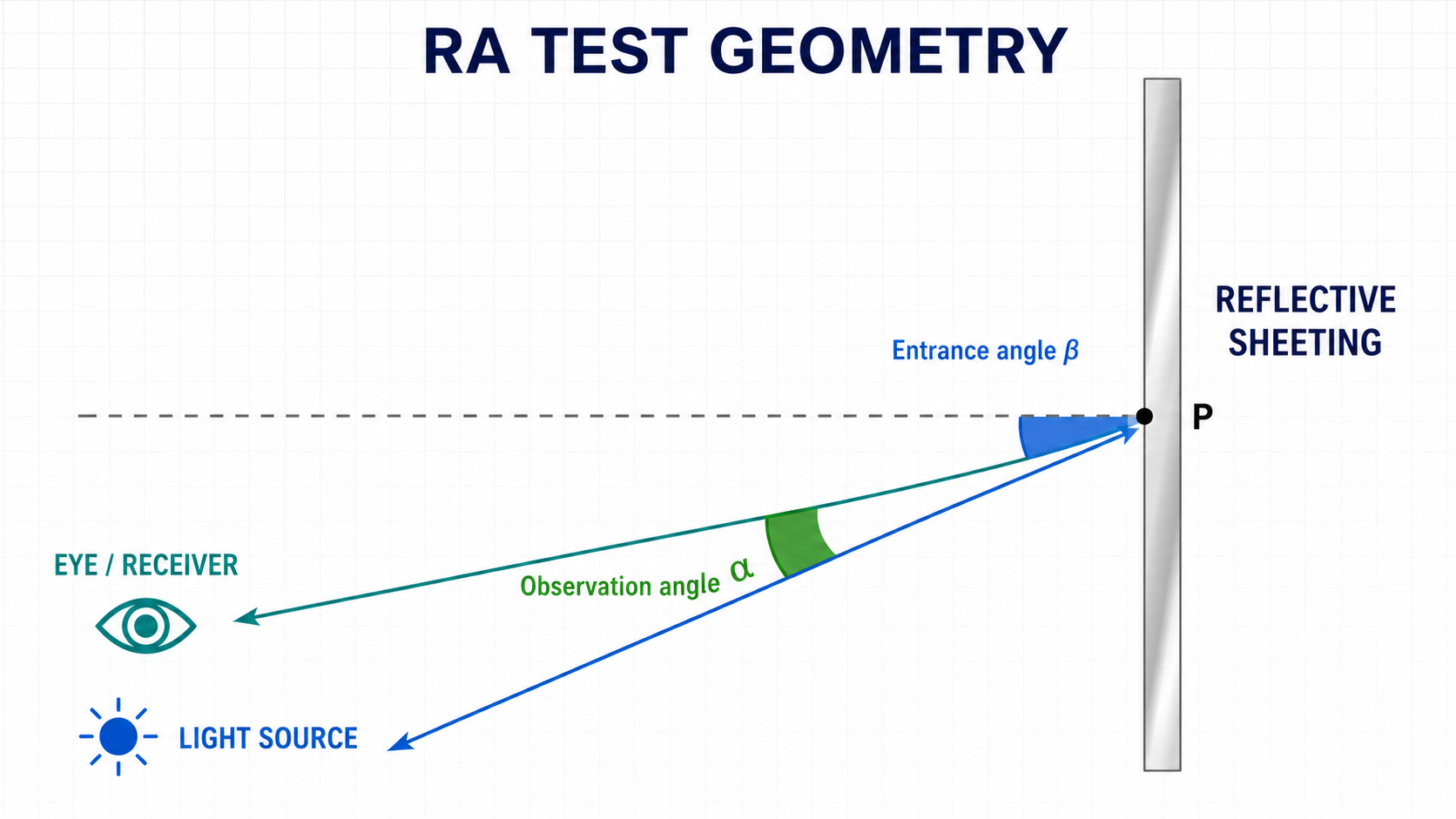 RA TEST GEOMETRY

REFLECTIVE SHEETING

Entrance angle $\beta$

P

EYE / RECEIVER

Observation angle $\alpha$

LIGHT SOURCE